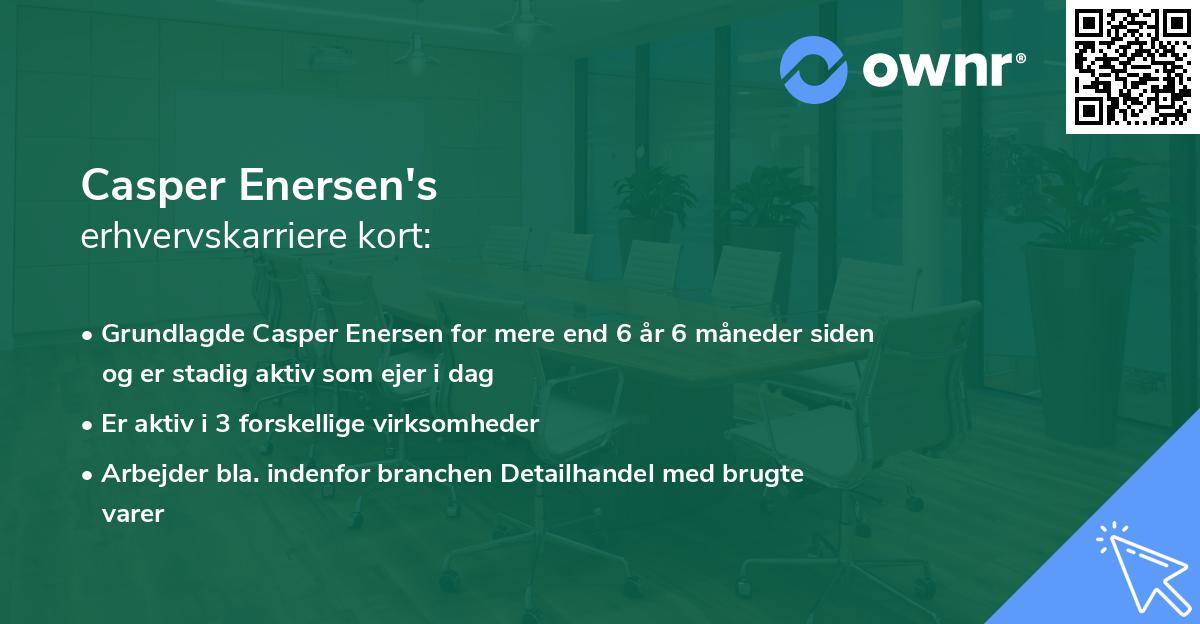 ownr®

Casper Enersen's
erhvervskarriere kort:

• Grundlagde Casper Enersen for mere end 6 år 6 måneder siden og er stadig aktiv som ejer i dag
• Er aktiv i 3 forskellige virksomheder
• Arbejder bla. indenfor branchen Detailhandel med brugte varer